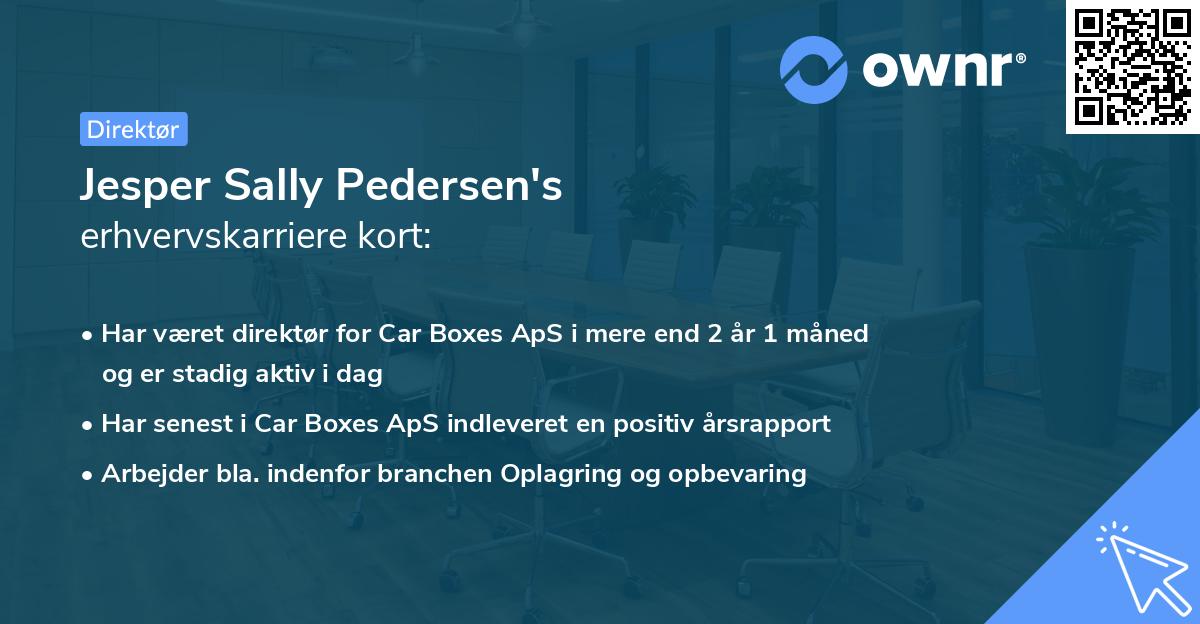 ownr®

Direktør

Jesper Sally Pedersen's
erhvervskarriere kort:

• Har været direktør for Car Boxes ApS i mere end 2 år 1 måned og er stadig aktiv i dag
• Har senest i Car Boxes ApS indleveret en positiv årsrapport
• Arbejder bla. indenfor branchen Oplagring og opbevaring